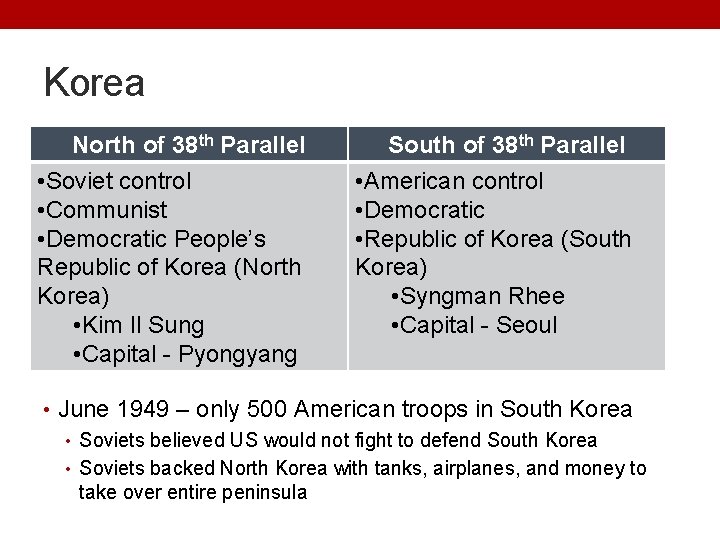 Korea

| North of 38$^{th}$ Parallel | South of 38$^{th}$ Parallel |
|---|---|
| •Soviet control •Communist •Democratic People's Republic of Korea (North Korea) •Kim Il Sung •Capital - Pyongyang | •American control •Democratic •Republic of Korea (South Korea) •Syngman Rhee •Capital - Seoul |

• June 1949 – only 500 American troops in South Korea
• Soviets believed US would not fight to defend South Korea
• Soviets backed North Korea with tanks, airplanes, and money to take over entire peninsula